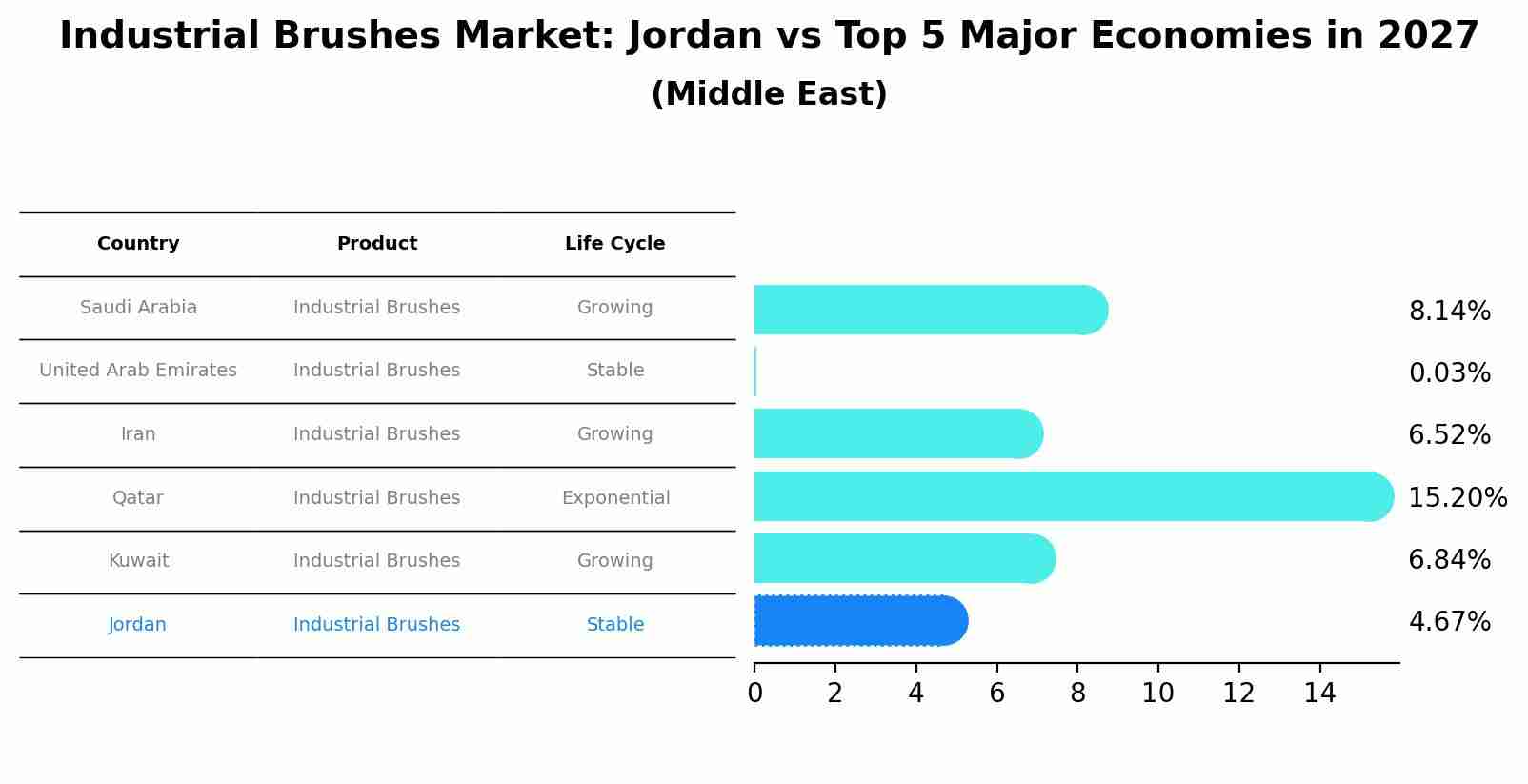 Industrial Brushes Market: Jordan vs Top 5 Major Economies in 2027
(Middle East)

| Country | Product | Life Cycle |
|---|---|---|
| Saudi Arabia | Industrial Brushes | Growing |
| United Arab Emirates | Industrial Brushes | Stable |
| Iran | Industrial Brushes | Growing |
| Qatar | Industrial Brushes | Exponential |
| Kuwait | Industrial Brushes | Growing |
| Jordan | Industrial Brushes | Stable |

8.14%
0.03%
6.52%
15.20%
6.84%
4.67%

0 2 4 6 8 10 12 14